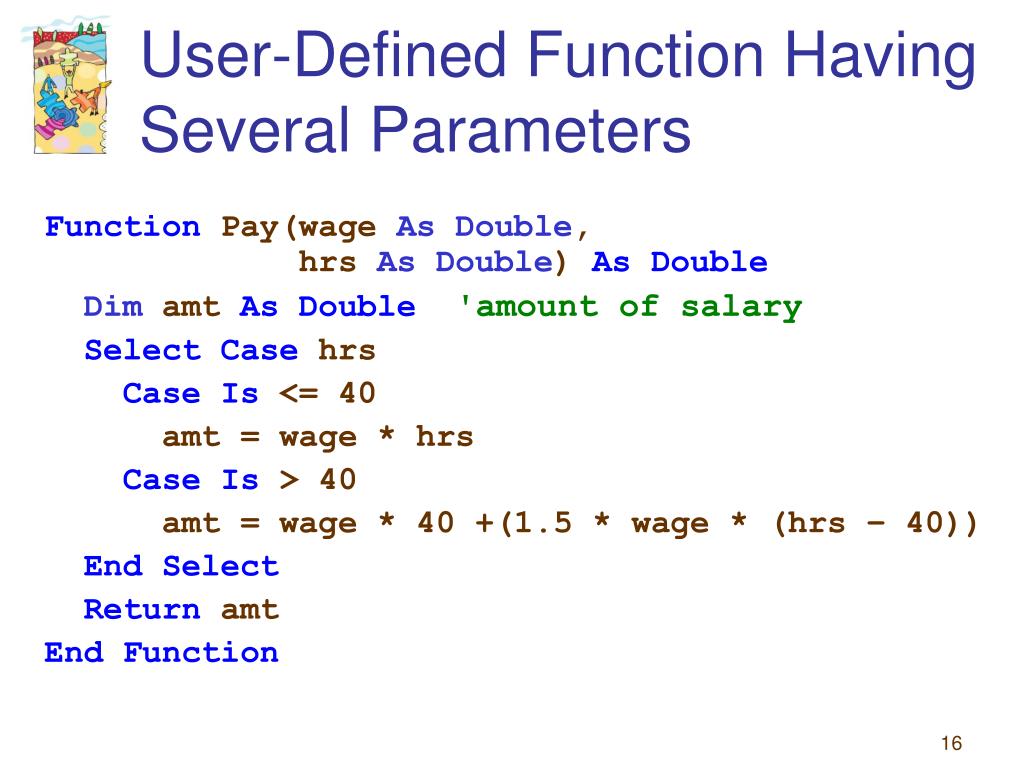 User-Defined Function Having Several Parameters

Function Pay(wage As Double,
             hrs As Double) As Double
  Dim amt As Double  'amount of salary
  Select Case hrs
    Case Is <= 40
      amt = wage * hrs
    Case Is > 40
      amt = wage * 40 +(1.5 * wage * (hrs – 40))
  End Select
  Return amt
End Function

16